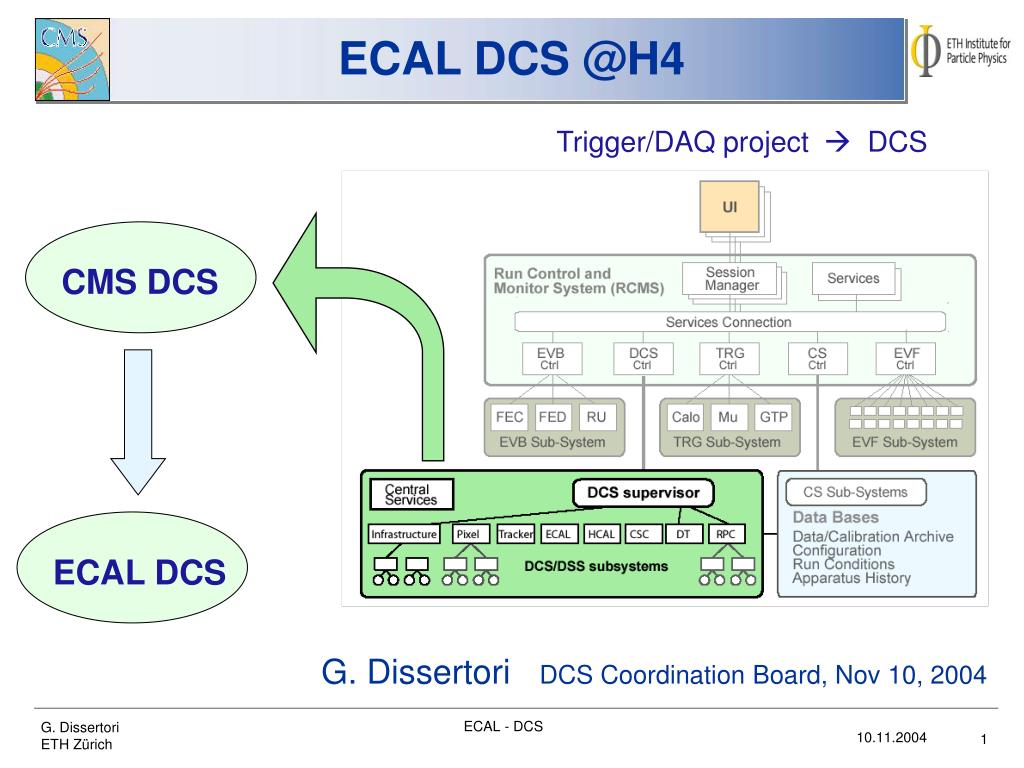 CMS

ECAL DCS @H4

ETH Institute for Particle Physics

Trigger/DAQ project → DCS

CMS DCS

ECAL DCS

UI

Run Control and Monitor System (RCMS)

Session Manager

Services

Services Connection

EVB Ctrl

DCS Ctrl

TRG Ctrl

CS Ctrl

EVF Ctrl

FEC

FED

RU

EVB Sub-System

Calo

Mu

GTP

TRG Sub-System

EVF Sub-System

Central Services

DCS supervisor

Infrastructure

Pixel

Tracker

ECAL

HCAL

CSC

DT

RPC

DCS/DSS subsystems

CS Sub-Systems

Data Bases

Data/Calibration Archive
Configuration
Run Conditions
Apparatus History

G. Dissertori DCS Coordination Board, Nov 10, 2004

G. Dissertori
ETH Zürich

ECAL - DCS

10.11.2004

1